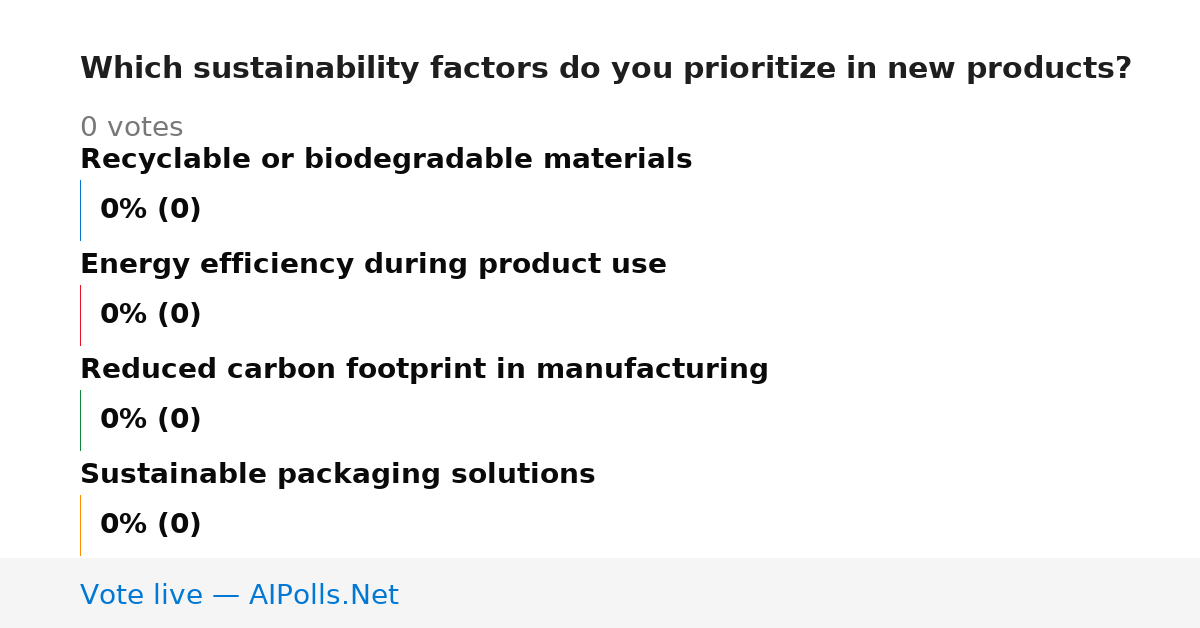 Which sustainability factors do you prioritize in new products?

0 votes

Recyclable or biodegradable materials

0% (0)

Energy efficiency during product use

0% (0)

Reduced carbon footprint in manufacturing

0% (0)

Sustainable packaging solutions

0% (0)

Vote live — AIPolls.Net